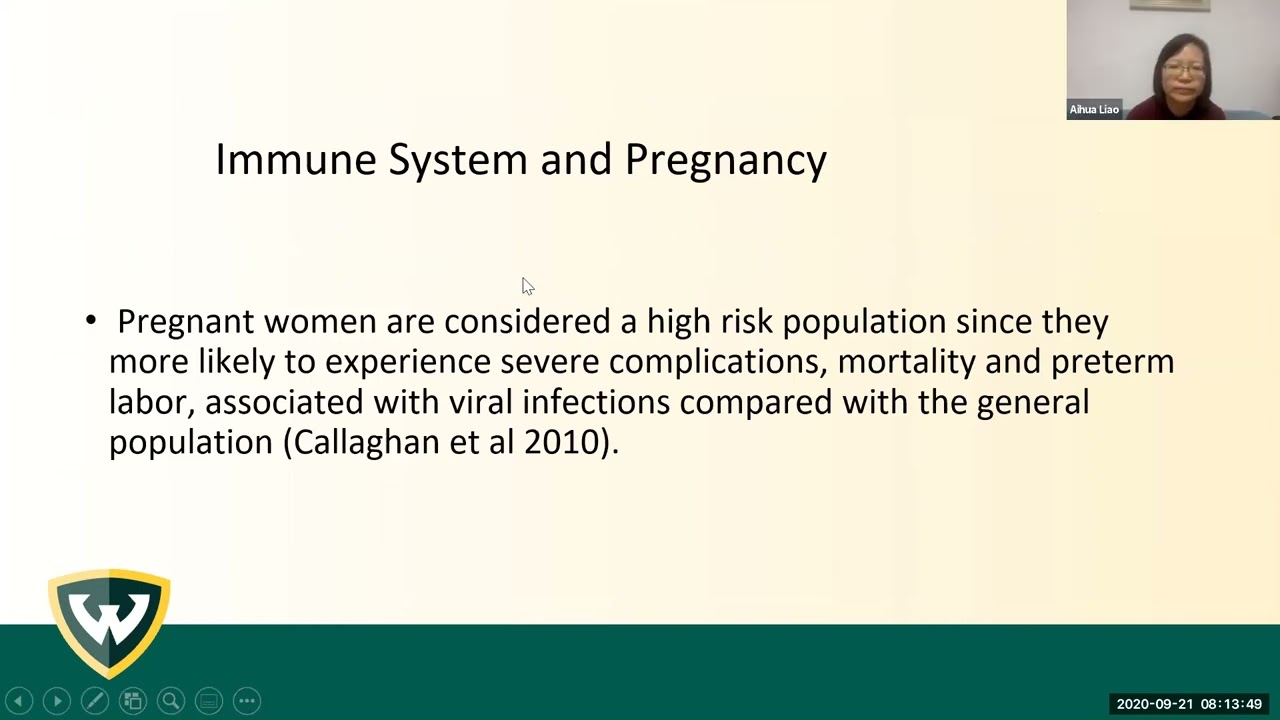 Aihua Liao

Immune System and Pregnancy

• Pregnant women are considered a high risk population since they more likely to experience severe complications, mortality and preterm labor, associated with viral infections compared with the general population (Callaghan et al 2010).

W

2020-09-21 08:13:49